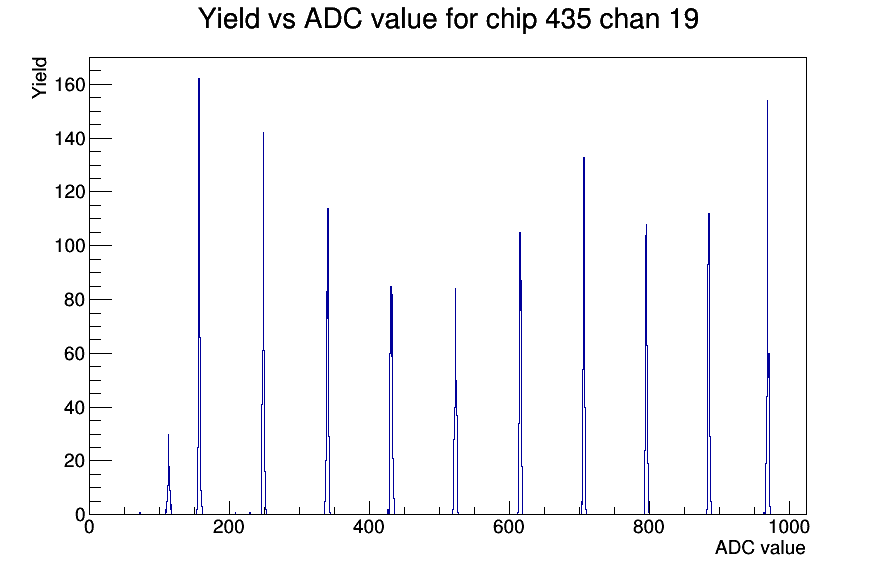 Yield vs ADC value for chip 435 chan 19

Yield

160
140
120
100
80
60
40
20
0

0
200
400
600
800
1000

ADC value